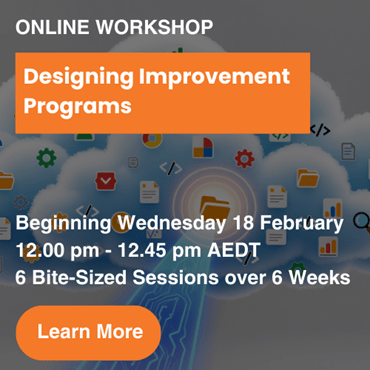 ONLINE WORKSHOP

Designing Improvement Programs

Beginning Wednesday 18 February
12.00 pm - 12.45 pm AEDT
6 Bite-Sized Sessions over 6 Weeks

Learn More